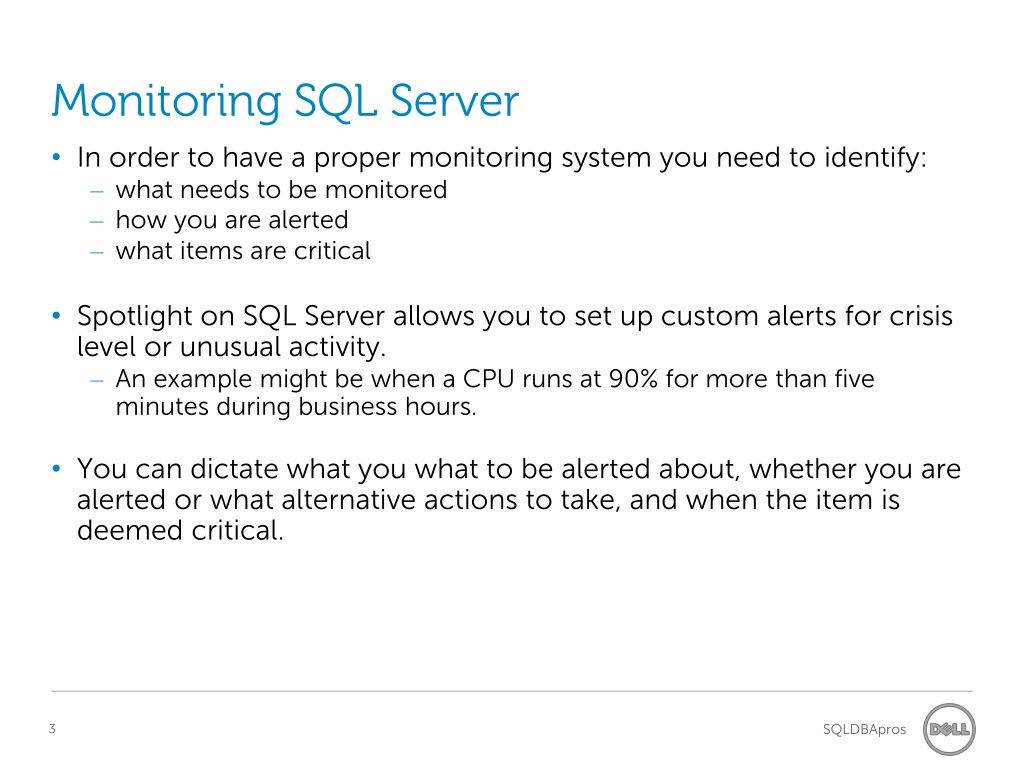 Monitoring SQL Server

• In order to have a proper monitoring system you need to identify:
– what needs to be monitored
– how you are alerted
– what items are critical

• Spotlight on SQL Server allows you to set up custom alerts for crisis level or unusual activity.
– An example might be when a CPU runs at 90% for more than five minutes during business hours.

• You can dictate what you what to be alerted about, whether you are alerted or what alternative actions to take, and when the item is deemed critical.

3

SQLDBApros

DELL